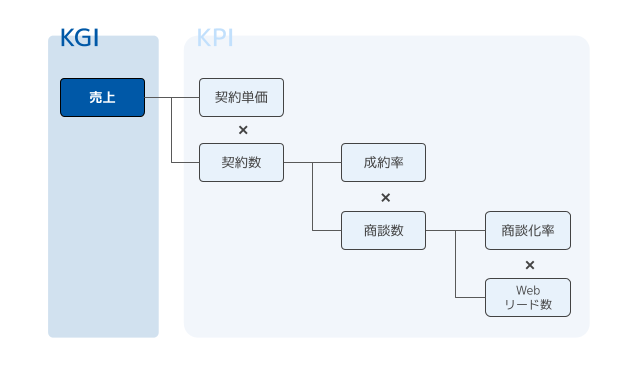 KGI

KPI

売上

契約単価

×

契約数

成約率

×

商談数

商談化率

×

Web
リード数